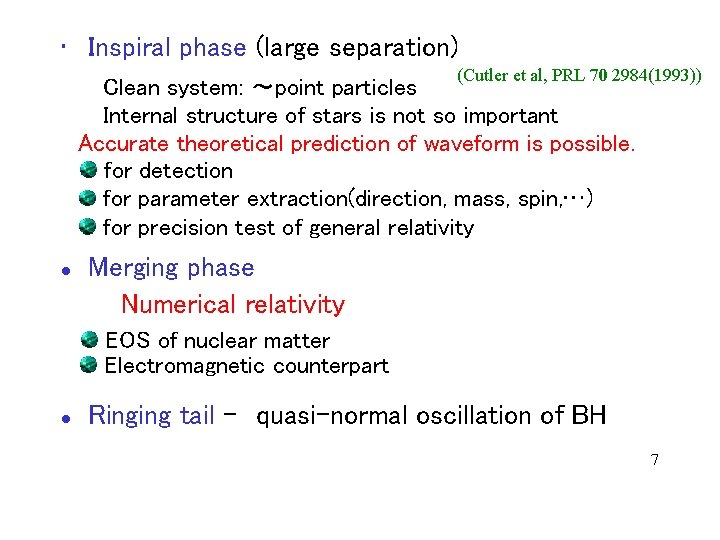 ・ Inspiral phase (large separation)

Clean system: ～point particles (Cutler et al, PRL 70 2984(1993))

Internal structure of stars is not so important

Accurate theoretical prediction of waveform is possible.

for detection

for parameter extraction(direction, mass, spin,･･･)

for precision test of general relativity

• Merging phase

Numerical relativity

EOS of nuclear matter

Electromagnetic counterpart

• Ringing tail － quasi-normal oscillation of BH

7